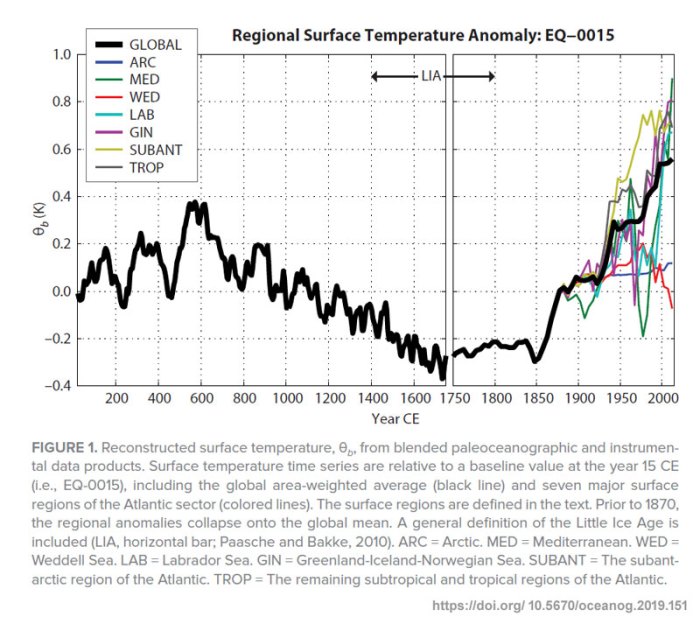 Regional Surface Temperature Anomaly: EQ–0015

GLOBAL
ARC
MED
WED
LAB
GIN
SUBANT
TROP

LIA

$\theta_b$ (K)

1.0
0.8
0.6
0.4
0.2
0.0
−0.2
−0.4

200 400 600 800 1000 1200 1400 1600 1750 1800 1850 1900 1950 2000

Year CE

FIGURE 1. Reconstructed surface temperature, $\theta_b$, from blended paleoceanographic and instrumental data products. Surface temperature time series are relative to a baseline value at the year 15 CE (i.e., EQ-0015), including the global area-weighted average (black line) and seven major surface regions of the Atlantic sector (colored lines). The surface regions are defined in the text. Prior to 1870, the regional anomalies collapse onto the global mean. A general definition of the Little Ice Age is included (LIA, horizontal bar; Paasche and Bakke, 2010). ARC = Arctic. MED = Mediterranean. WED = Weddell Sea. LAB = Labrador Sea. GIN = Greenland-Iceland-Norwegian Sea. SUBANT = The subantarctic region of the Atlantic. TROP = The remaining subtropical and tropical regions of the Atlantic.

https://doi.org/ 10.5670/oceanog.2019.151